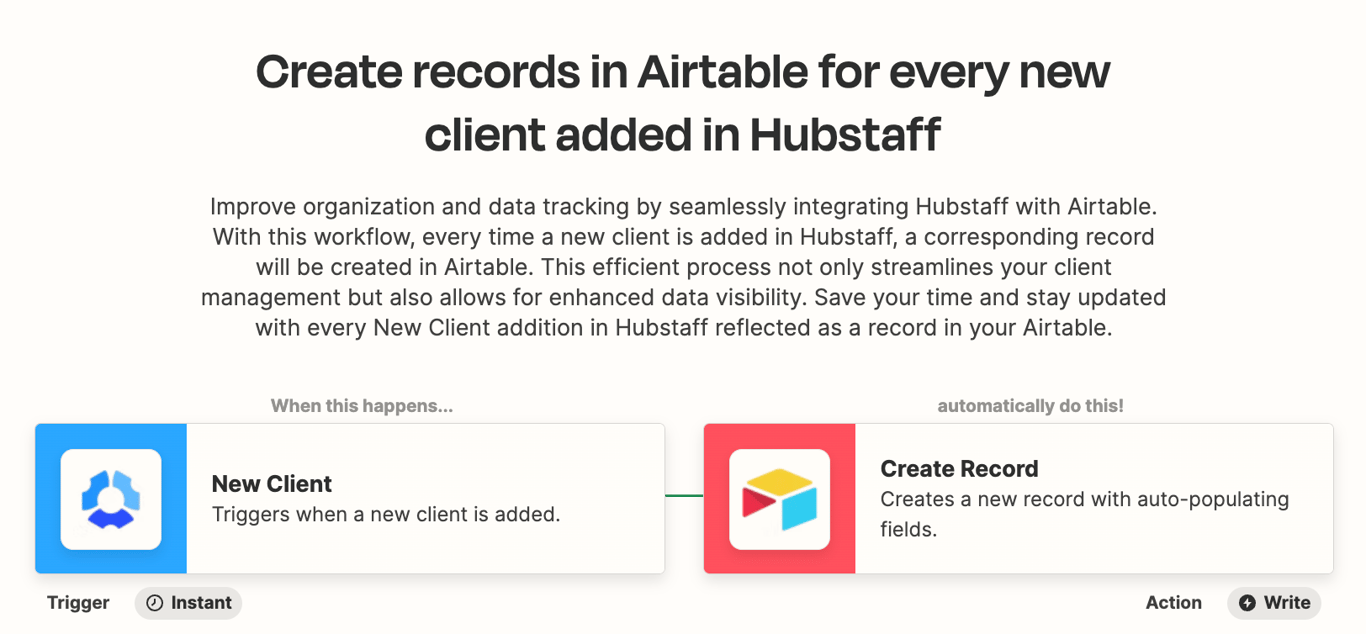 Create records in Airtable for every new client added in Hubstaff

Improve organization and data tracking by seamlessly integrating Hubstaff with Airtable. With this workflow, every time a new client is added in Hubstaff, a corresponding record will be created in Airtable. This efficient process not only streamlines your client management but also allows for enhanced data visibility. Save your time and stay updated with every New Client addition in Hubstaff reflected as a record in your Airtable.

When this happens...

New Client
Triggers when a new client is added.

Trigger Instant

automatically do this!

Create Record
Creates a new record with auto-populating fields.

Action Write